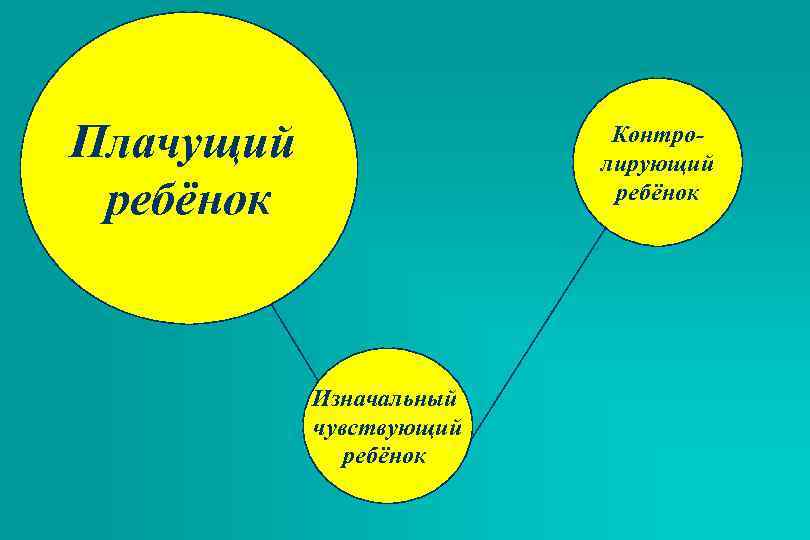 Плачущий ребёнок

Контролирующий ребёнок

Изначальный чувствующий ребёнок